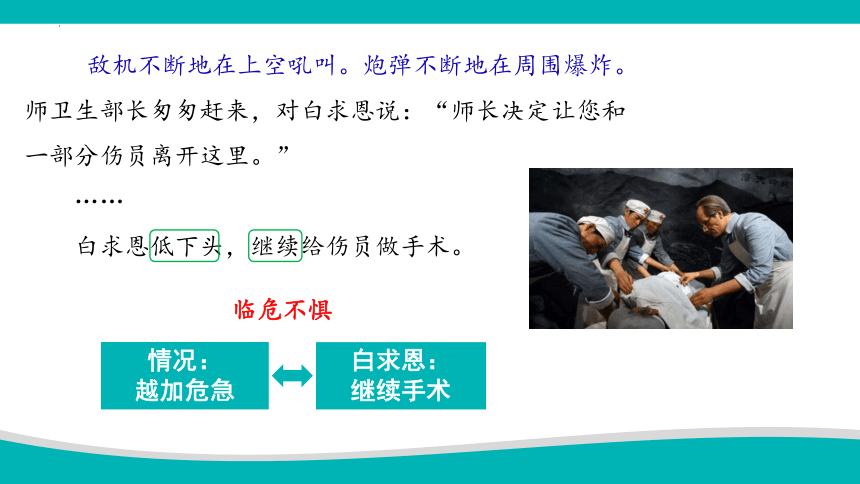 敌机不断地在上空吼叫。炮弹不断地在周围爆炸。师卫生部长匆匆赶来，对白求恩说：“师长决定让您和一部分伤员离开这里。”

……

白求恩低下头，继续给伤员做手术。

临危不惧

情况：
越加危急

白求恩：
继续手术